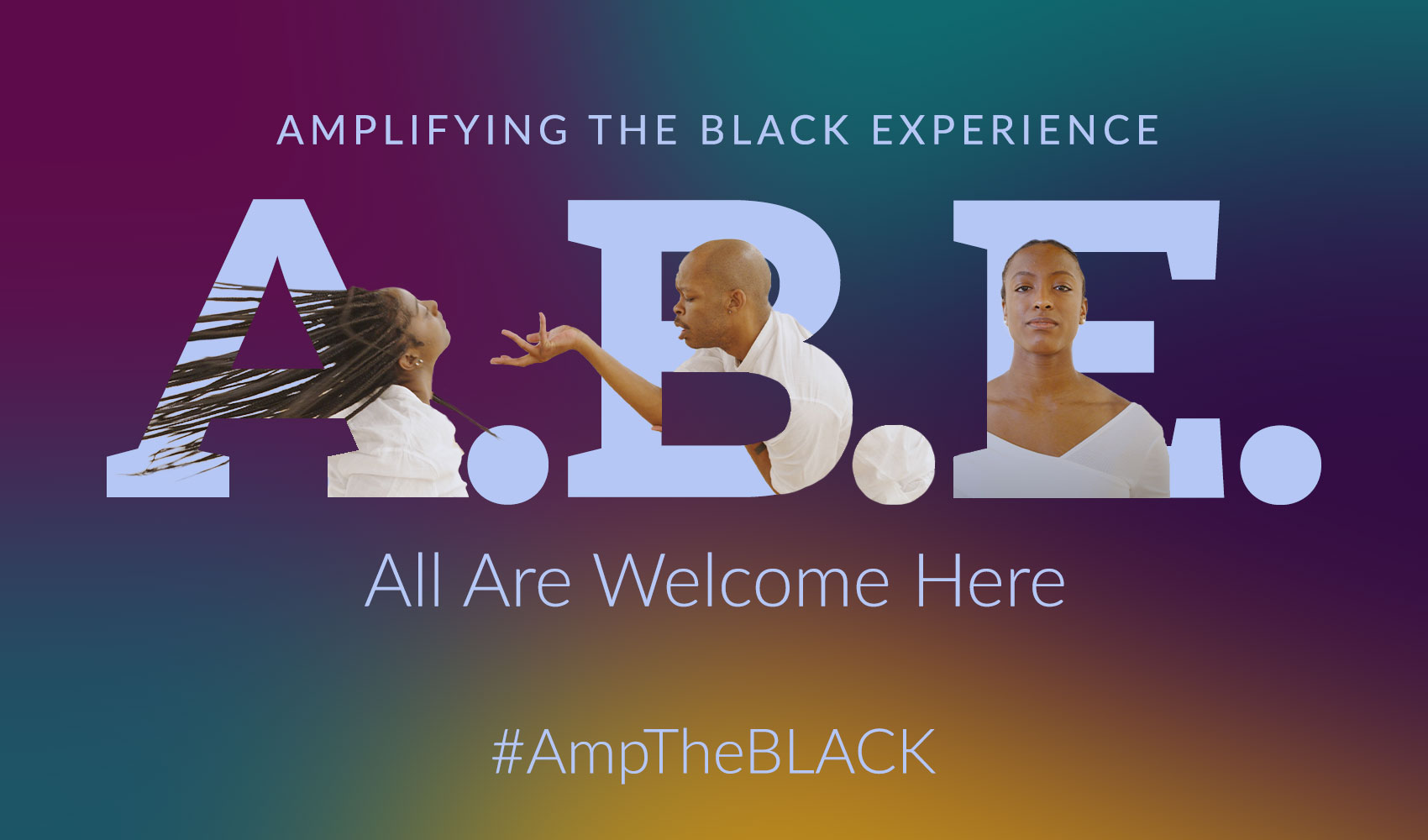 AMPLIFYING THE BLACK EXPERIENCE

A.B.E.

All Are Welcome Here

#AmpTheBLACK